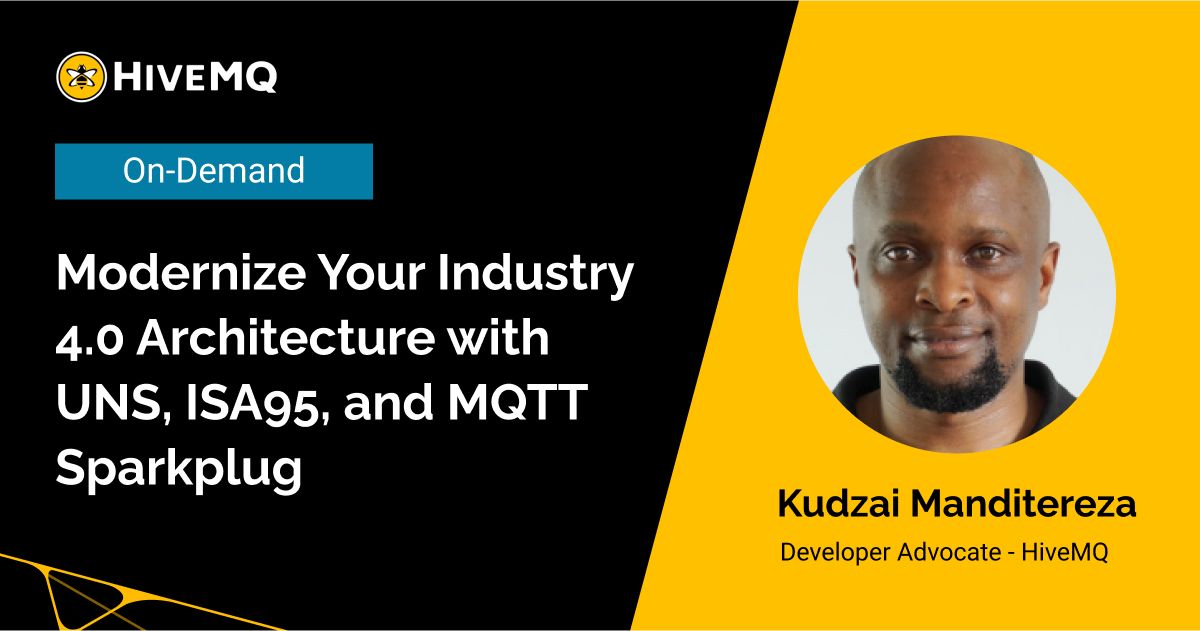 HIVEMQ

On-Demand

Modernize Your Industry 4.0 Architecture with UNS, ISA95, and MQTT Sparkplug

Kudzai Manditereza

Developer Advocate - HiveMQ